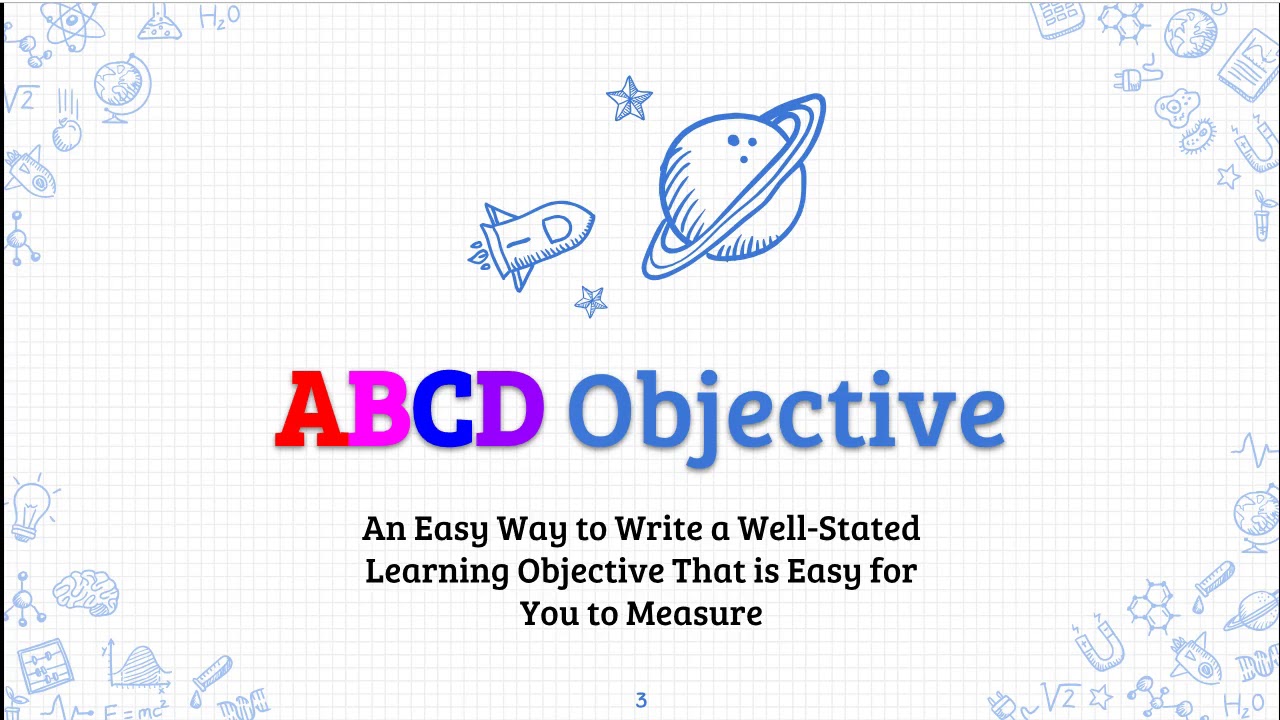 ABCD Objective

An Easy Way to Write a Well-Stated Learning Objective That is Easy for You to Measure

3